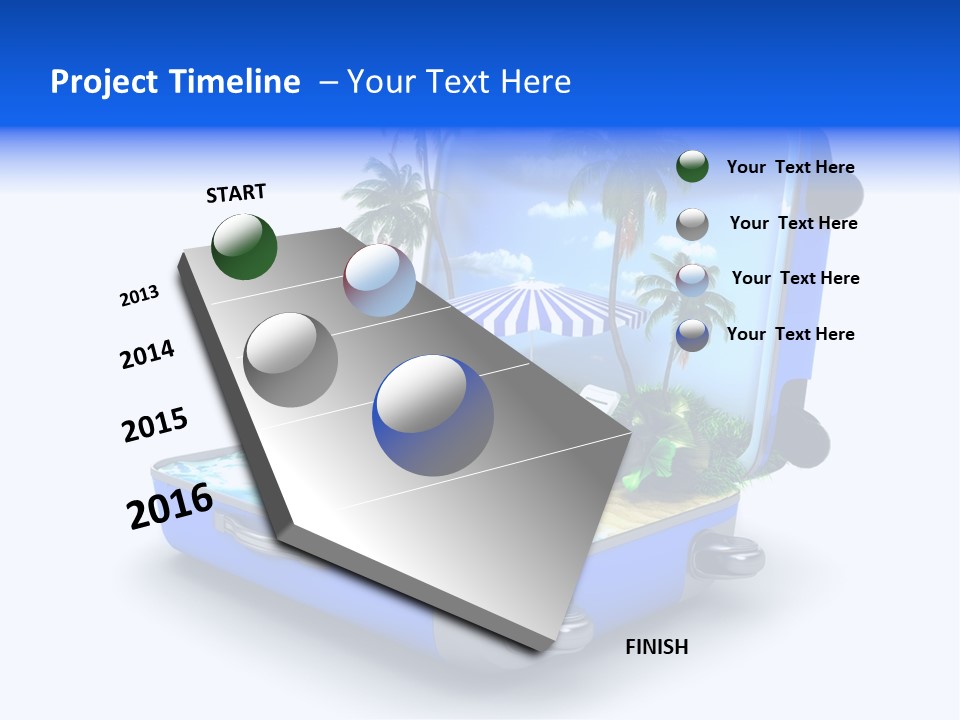 Project Timeline – Your Text Here

START

2013

2014

2015

2016

FINISH

Your Text Here

Your Text Here

Your Text Here

Your Text Here